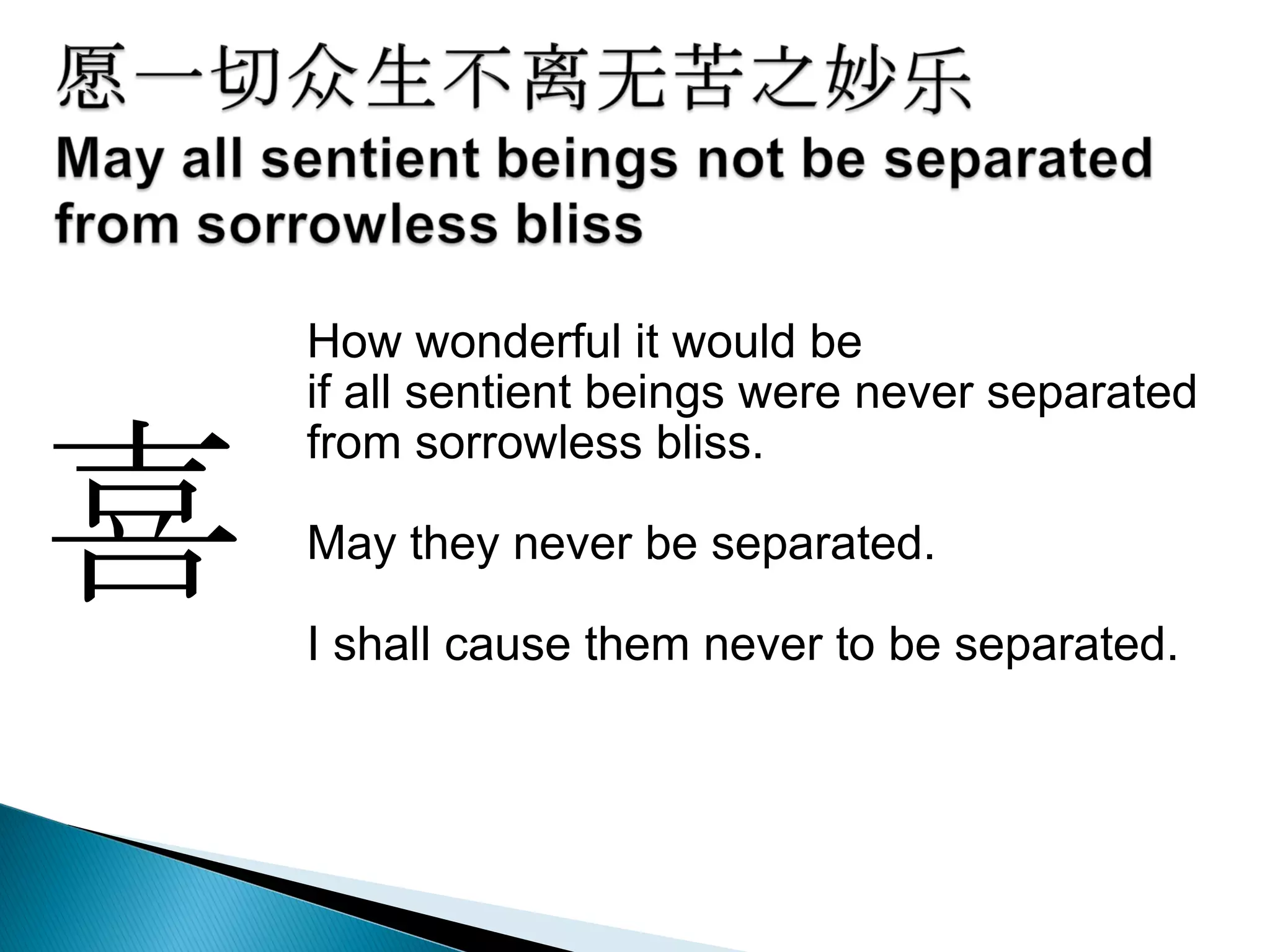 愿一切众生不离无苦之妙乐
May all sentient beings not be separated from sorrowless bliss

喜

How wonderful it would be if all sentient beings were never separated from sorrowless bliss.

May they never be separated.

I shall cause them never to be separated.